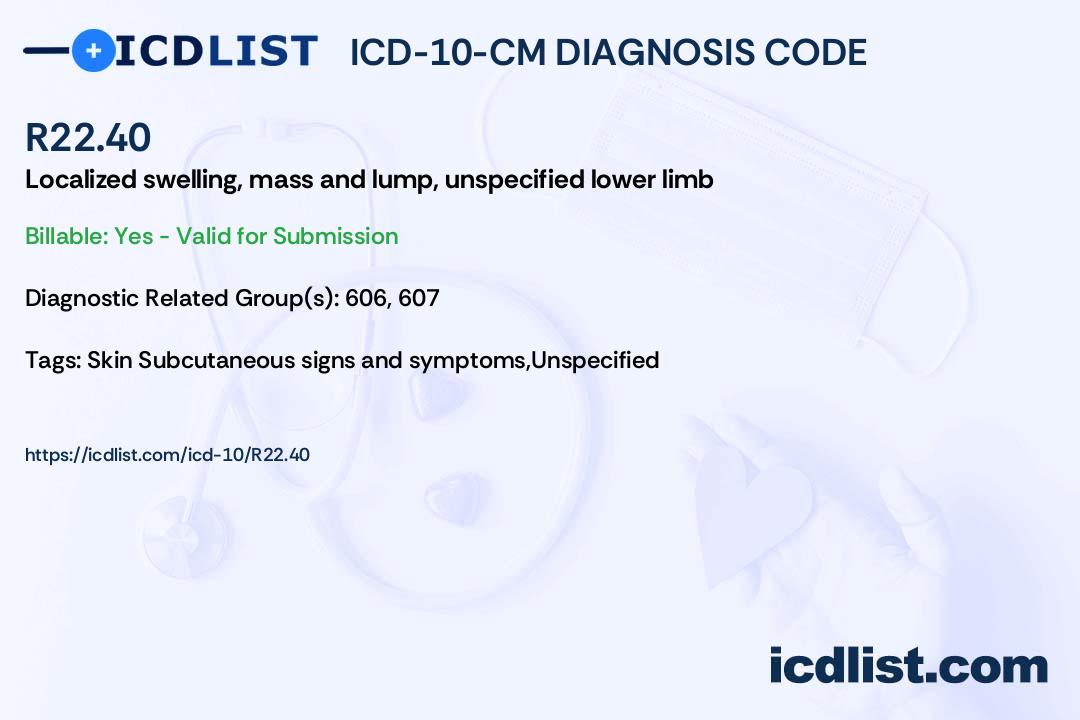 ICDLIST ICD-10-CM DIAGNOSIS CODE

R22.40

Localized swelling, mass and lump, unspecified lower limb

Billable: Yes - Valid for Submission

Diagnostic Related Group(s): 606, 607

Tags: Skin Subcutaneous signs and symptoms,Unspecified

https://icdlist.com/icd-10/R22.40

icdlist.com